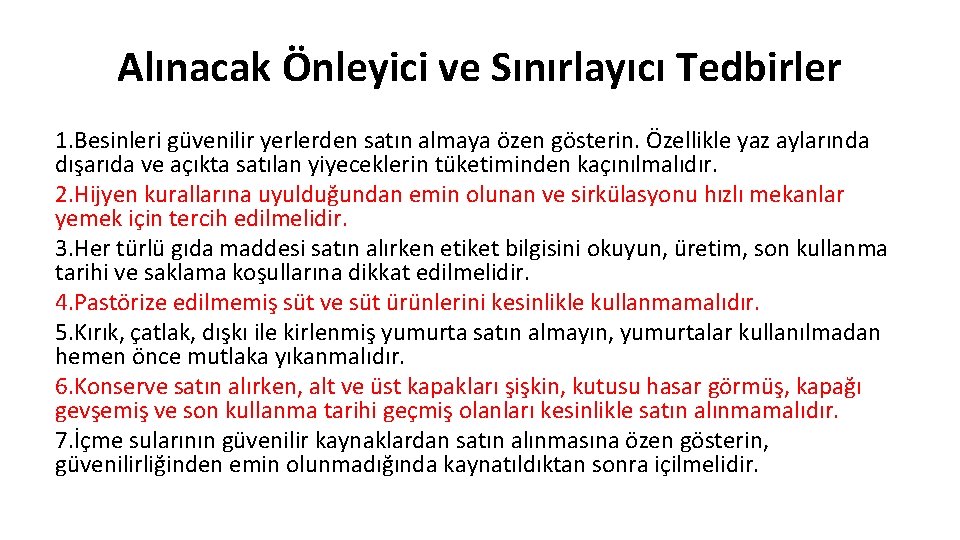 Alınacak Önleyici ve Sınırlayıcı Tedbirler

1.Besinleri güvenilir yerlerden satın almaya özen gösterin. Özellikle yaz aylarında dışarıda ve açıkta satılan yiyeceklerin tüketiminden kaçınılmalıdır.
2.Hijyen kurallarına uyulduğundan emin olunan ve sirkülasyonu hızlı mekanlar yemek için tercih edilmelidir.
3.Her türlü gıda maddesi satın alırken etiket bilgisini okuyun, üretim, son kullanma tarihi ve saklama koşullarına dikkat edilmelidir.
4.Pastörize edilmemiş süt ve süt ürünlerini kesinlikle kullanmamalıdır.
5.Kırık, çatlak, dışkı ile kirlenmiş yumurta satın almayın, yumurtalar kullanılmadan hemen önce mutlaka yıkanmalıdır.
6.Konserve satın alırken, alt ve üst kapakları şişkin, kutusu hasar görmüş, kapağı gevşemiş ve son kullanma tarihi geçmiş olanları kesinlikle satın alınmamalıdır.
7.İçme sularının güvenilir kaynaklardan satın alınmasına özen gösterin, güvenilirliğinden emin olunmadığında kaynatıldıktan sonra içilmelidir.